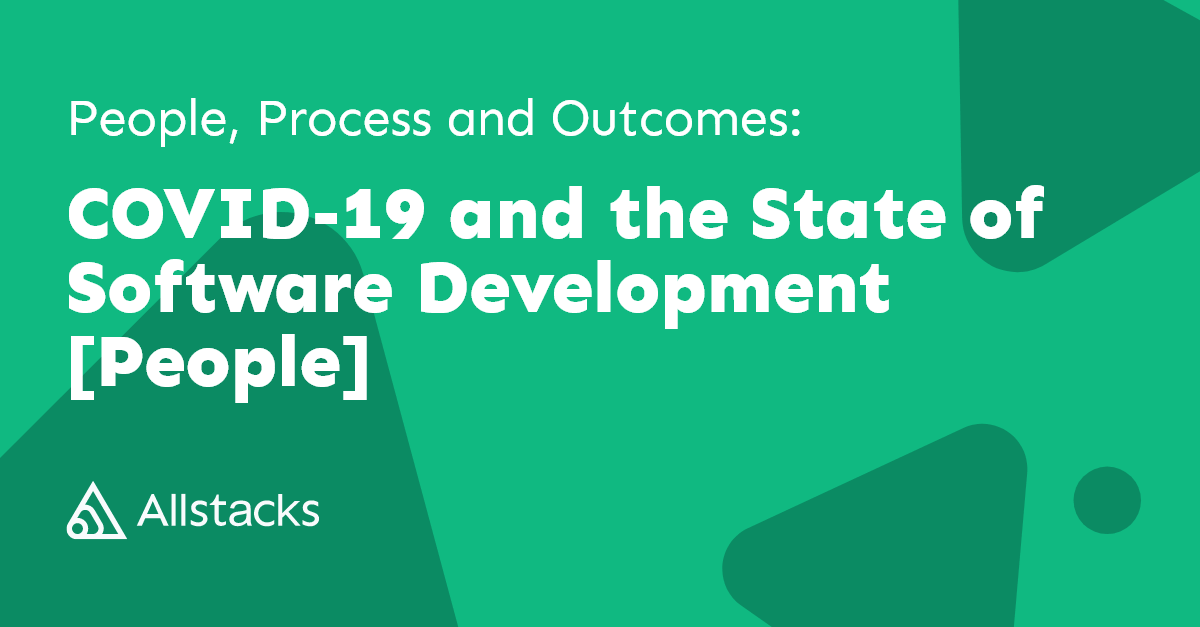 People, Process and Outcomes:

COVID-19 and the State of Software Development [People]

Allstacks